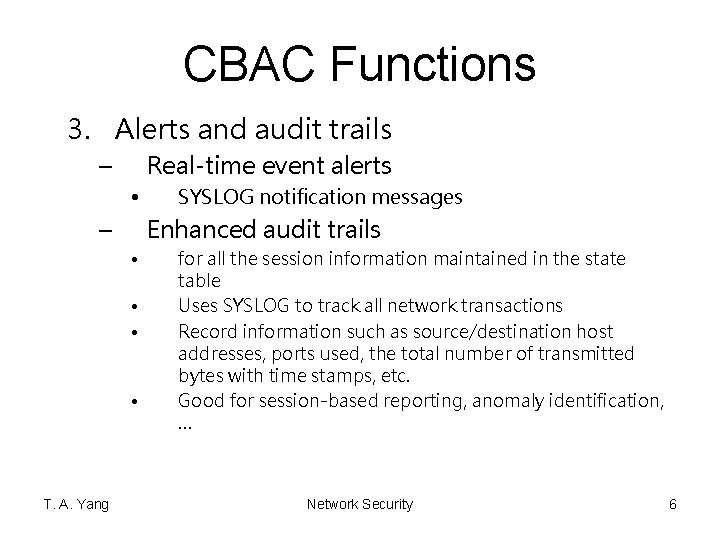 CBAC Functions

3. Alerts and audit trails

– Real-time event alerts

• SYSLOG notification messages

– Enhanced audit trails

• for all the session information maintained in the state table

• Uses SYSLOG to track all network transactions

• Record information such as source/destination host addresses, ports used, the total number of transmitted bytes with time stamps, etc.

• Good for session-based reporting, anomaly identification, …

T. A. Yang

Network Security

6